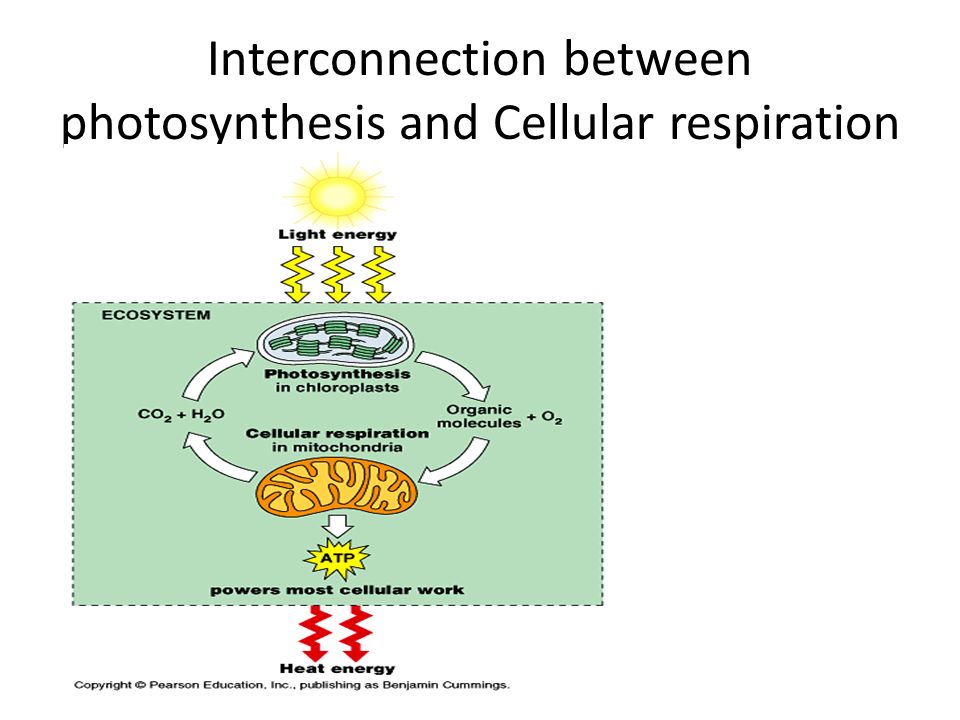 Interconnection between photosynthesis and Cellular respiration

Light energy

ECOSYSTEM

Photosynthesis in chloroplasts

$CO_2 + H_2O$

Organic molecules $+ O_2$

Cellular respiration in mitochondria

ATP

powers most cellular work

Heat energy

Copyright © Pearson Education, Inc., publishing as Benjamin Cummings.